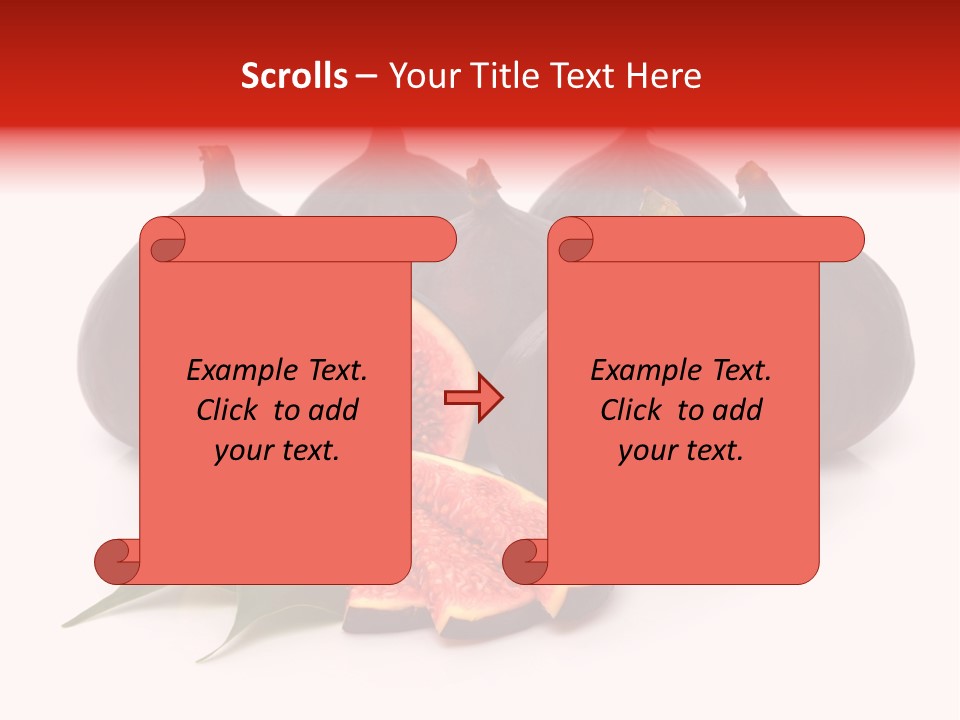 Scrolls – Your Title Text Here

Example Text.
Click to add
your text.

Example Text.
Click to add
your text.